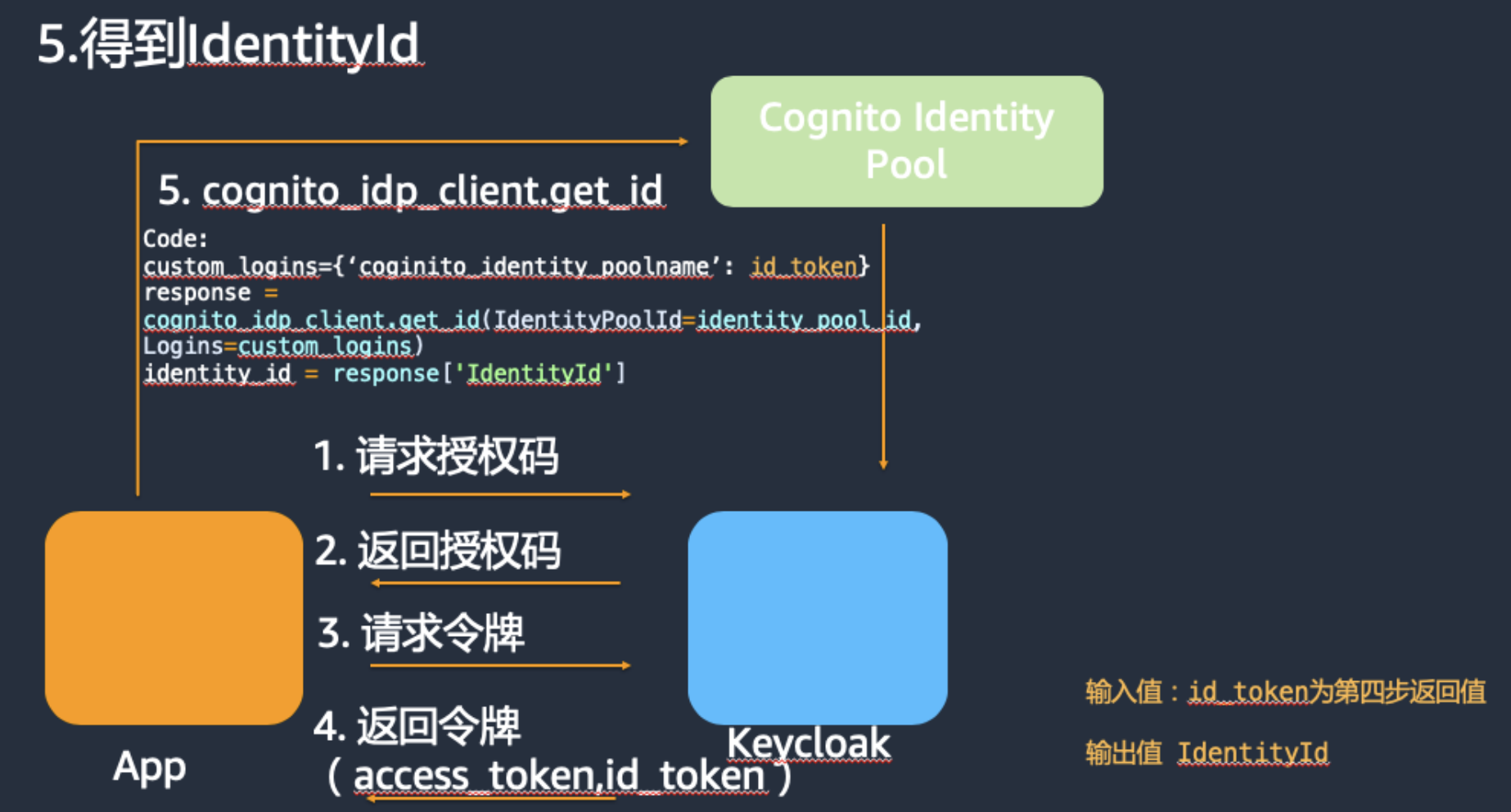 5.得到IdentityId

Cognito Identity Pool

5. cognito_idp_client.get_id

Code:
custom_logins={‘coginito_identity_poolname’: id_token}
response =
cognito_idp_client.get_id(IdentityPoolId=identity_pool_id,
Logins=custom_logins)
identity_id = response['IdentityId']

1. 请求授权码

2. 返回授权码

3. 请求令牌

4. 返回令牌
（access_token,id_token）

App

Keycloak

输入值：id_token为第四步返回值

输出值 IdentityId